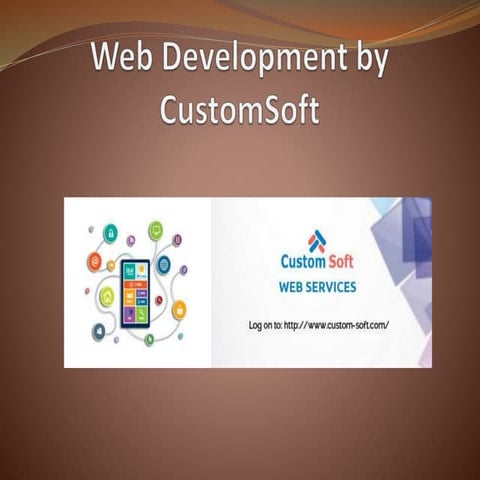 Web Development by CustomSoft

Custom Soft
WEB SERVICES

Log on to: http://www.custom-soft.com/